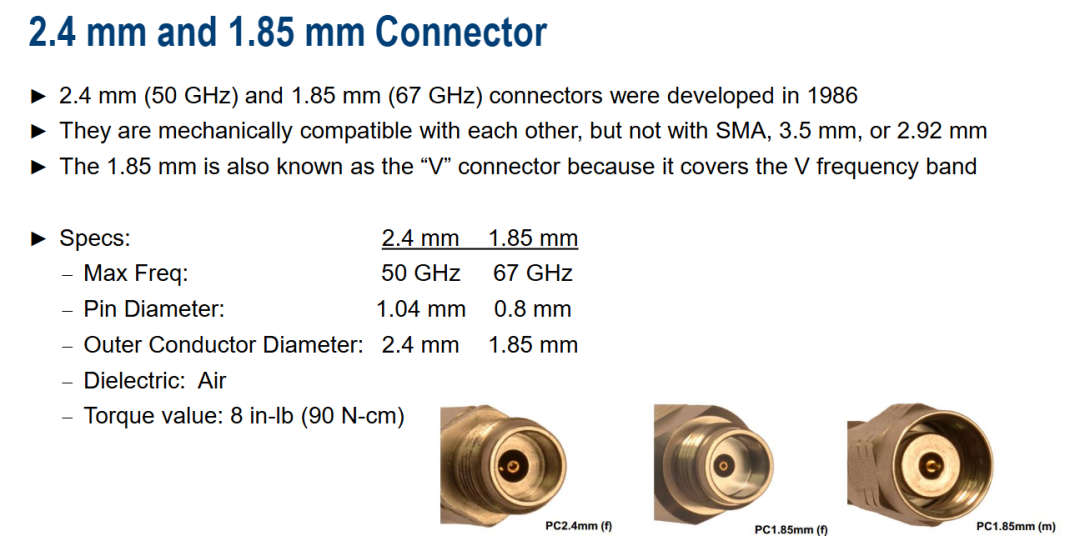 2.4 mm and 1.85 mm Connector

► 2.4 mm (50 GHz) and 1.85 mm (67 GHz) connectors were developed in 1986
► They are mechanically compatible with each other, but not with SMA, 3.5 mm, or 2.92 mm
► The 1.85 mm is also known as the "V" connector because it covers the V frequency band

► Specs:

| | 2.4 mm | 1.85 mm |
|---|---|---|
| – Max Freq: | 50 GHz | 67 GHz |
| – Pin Diameter: | 1.04 mm | 0.8 mm |
| – Outer Conductor Diameter: | 2.4 mm | 1.85 mm |

– Dielectric: Air
– Torque value: 8 in-lb (90 N-cm)

PC2.4mm (f)
PC1.85mm (f)
PC1.85mm (m)